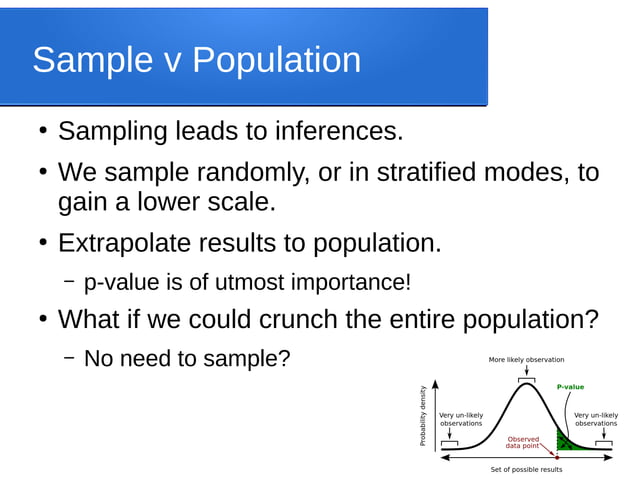 Sample v Population

• Sampling leads to inferences.
• We sample randomly, or in stratified modes, to gain a lower scale.
• Extrapolate results to population.
  – p-value is of utmost importance!
• What if we could crunch the entire population?
  – No need to sample?

More likely observation
P-value
Probability density
Very un-likely observations
Very un-likely observations
Observed data point
Set of possible results